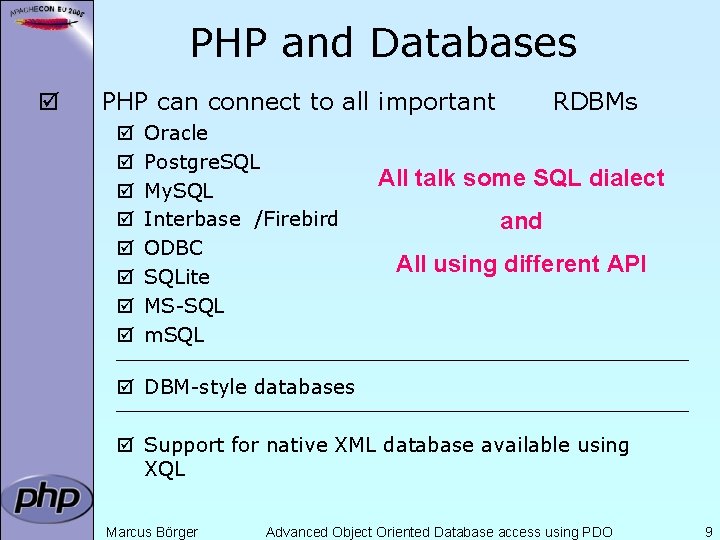 APACHECON EU 2005

PHP and Databases

☑ PHP can connect to all important RDBMs

☑ Oracle
☑ PostgreSQL
☑ MySQL
☑ Interbase /Firebird
☑ ODBC
☑ SQLite
☑ MS-SQL
☑ mSQL

All talk some SQL dialect

and

All using different API

☑ DBM-style databases

☑ Support for native XML database available using XQL

php

Marcus Börger Advanced Object Oriented Database access using PDO 9